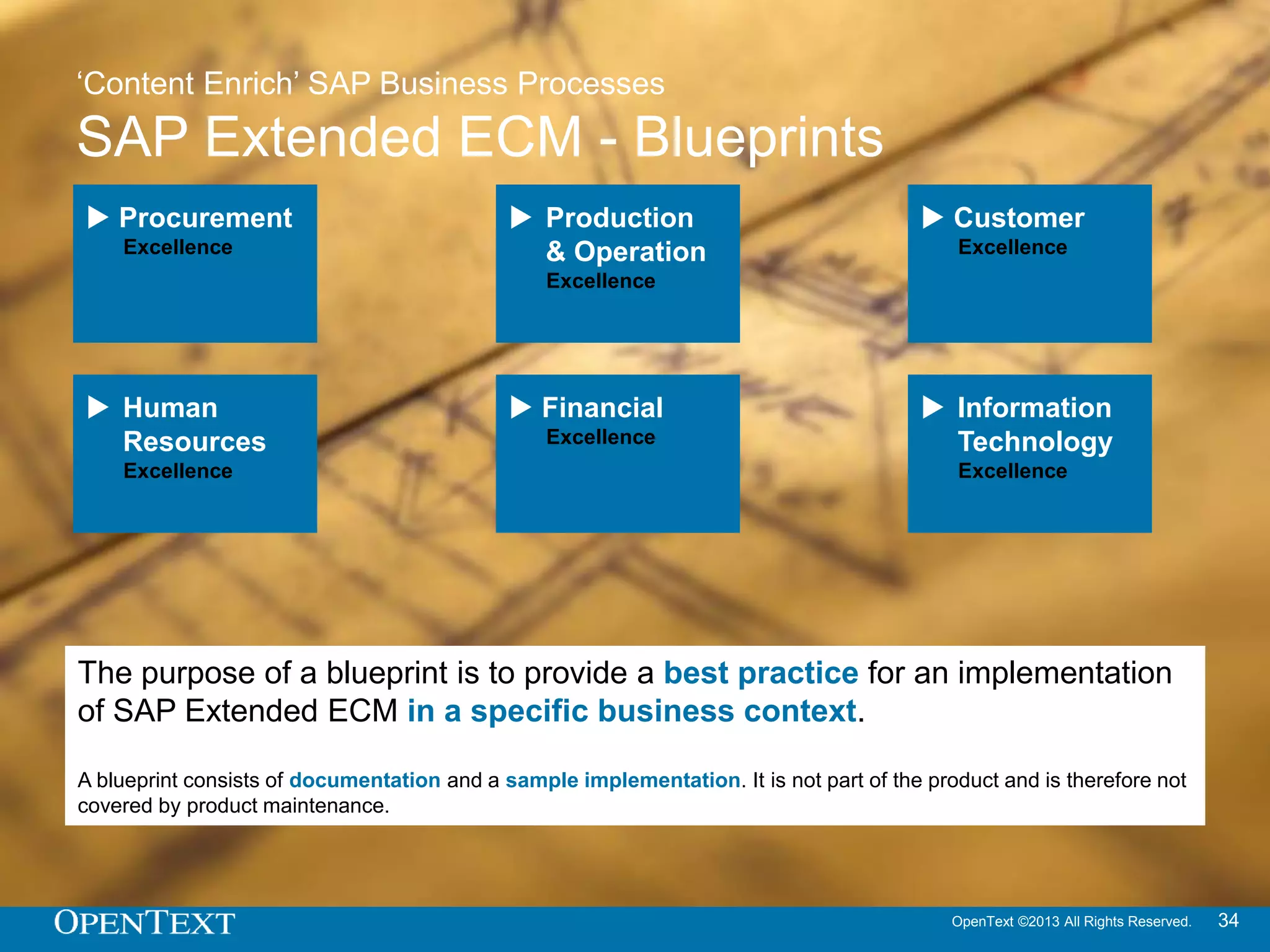 ‘Content Enrich’ SAP Business Processes

SAP Extended ECM - Blueprints

▶ Procurement
Excellence

▶ Production & Operation
Excellence

▶ Customer
Excellence

▶ Human Resources
Excellence

▶ Financial
Excellence

▶ Information Technology
Excellence

The purpose of a blueprint is to provide a best practice for an implementation of SAP Extended ECM in a specific business context.

A blueprint consists of documentation and a sample implementation. It is not part of the product and is therefore not covered by product maintenance.

OPENTEXT

OpenText ©2013 All Rights Reserved.

34